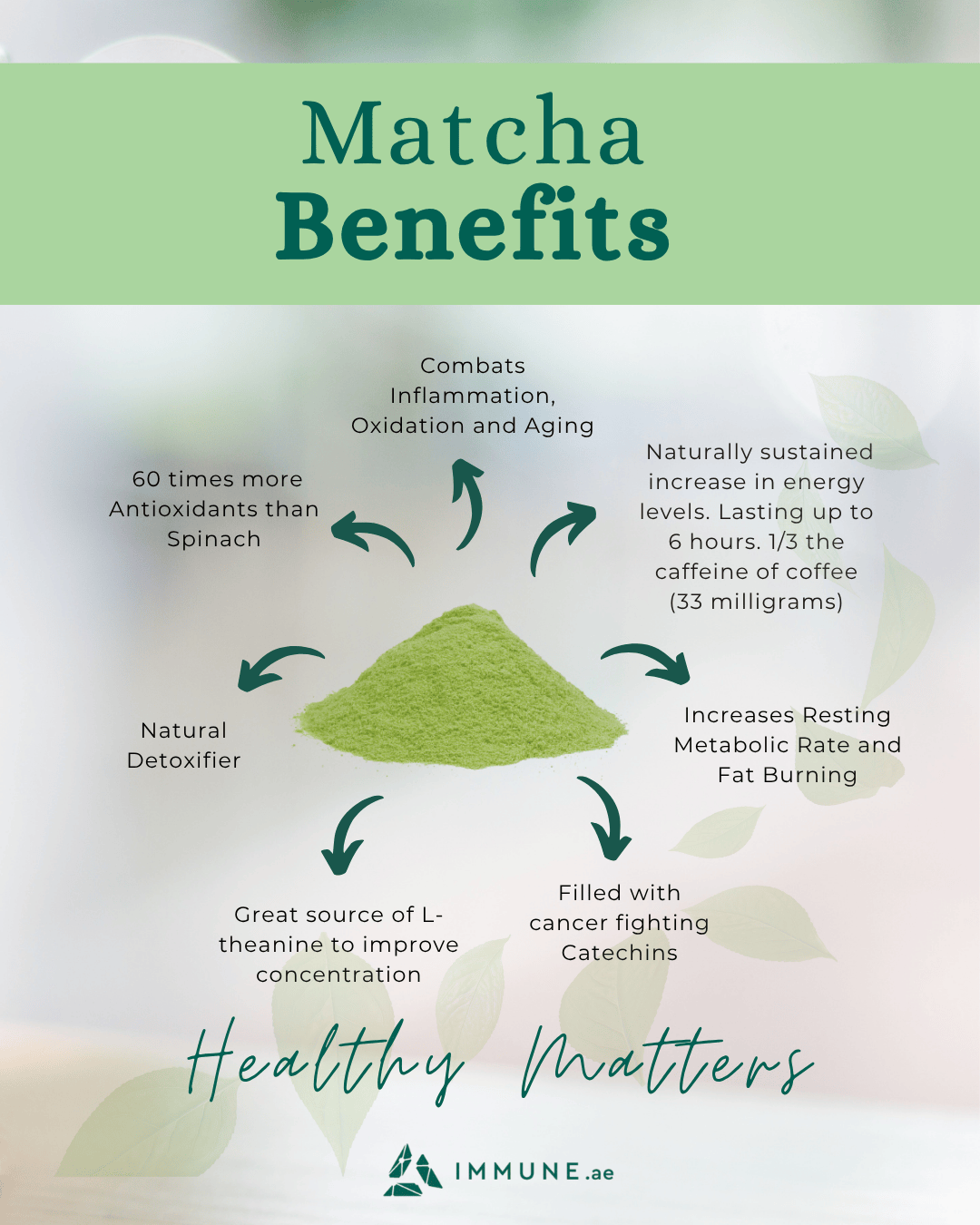 Matcha
Benefits

Combats Inflammation, Oxidation and Aging

60 times more Antioxidants than Spinach

Naturally sustained increase in energy levels. Lasting up to 6 hours. 1/3 the caffeine of coffee (33 milligrams)

Natural Detoxifier

Increases Resting Metabolic Rate and Fat Burning

Great source of L-theanine to improve concentration

Filled with cancer fighting Catechins

Healthy Matters

IMMUNE.ae